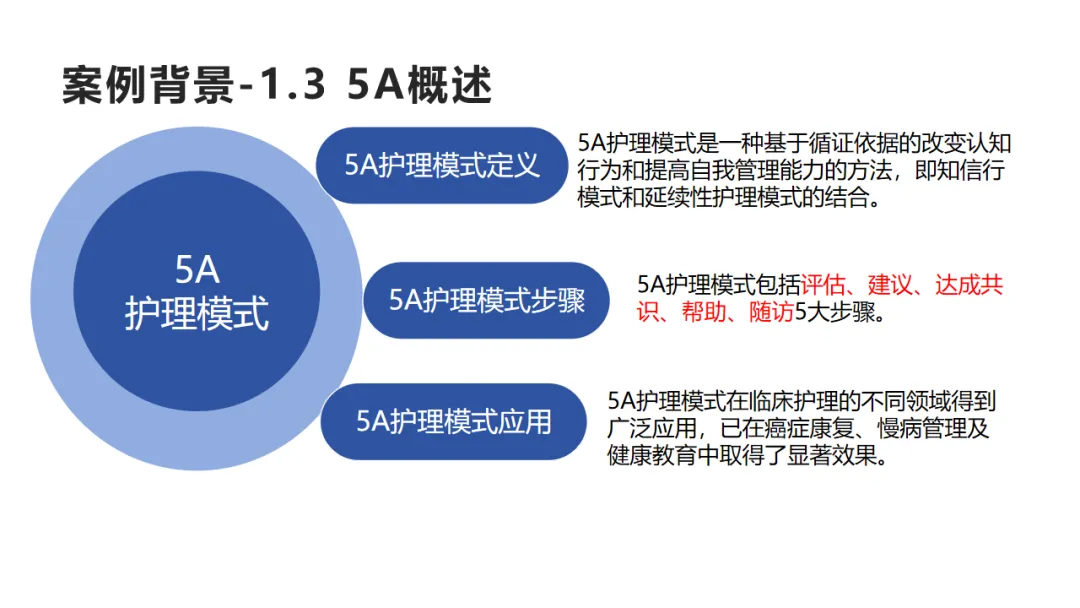 案例背景-1.3 5A概述

5A
护理模式

5A护理模式定义

5A护理模式是一种基于循证依据的改变认知行为和提高自我管理能力的方法，即知信行模式和延续性护理模式的结合。

5A护理模式步骤

5A护理模式包括评估、建议、达成共识、帮助、随访5大步骤。

5A护理模式应用

5A护理模式在临床护理的不同领域得到广泛应用，已在癌症康复、慢病管理及健康教育中取得了显著效果。